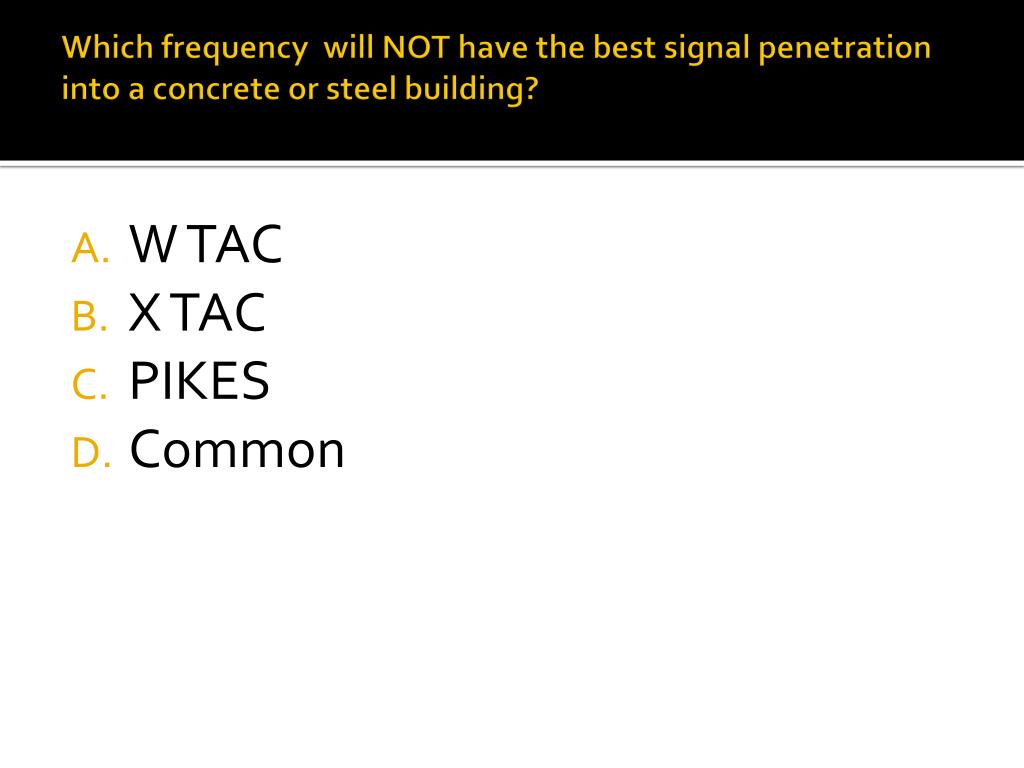 Which frequency will NOT have the best signal penetration into a concrete or steel building?

A. W TAC
B. X TAC
C. PIKES
D. Common